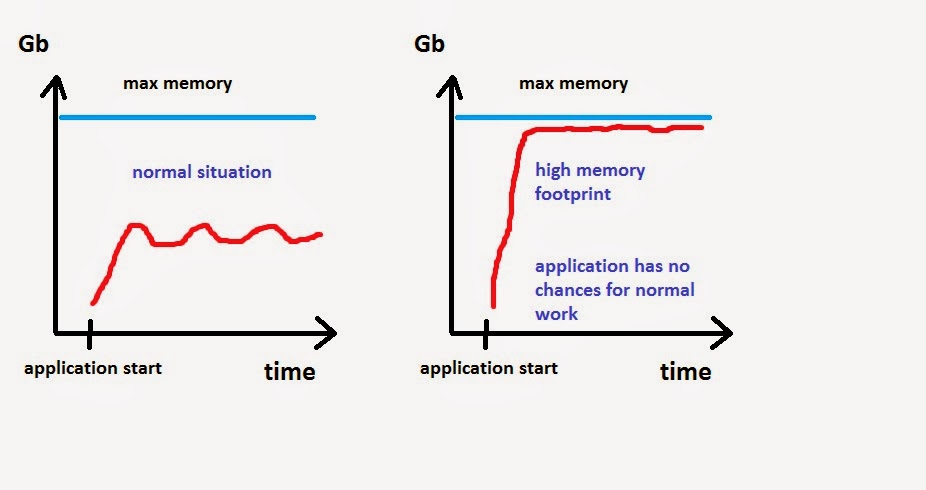 Gb

max memory

normal situation

application start

time

Gb

max memory

high memory footprint

application has no chances for normal work

application start

time